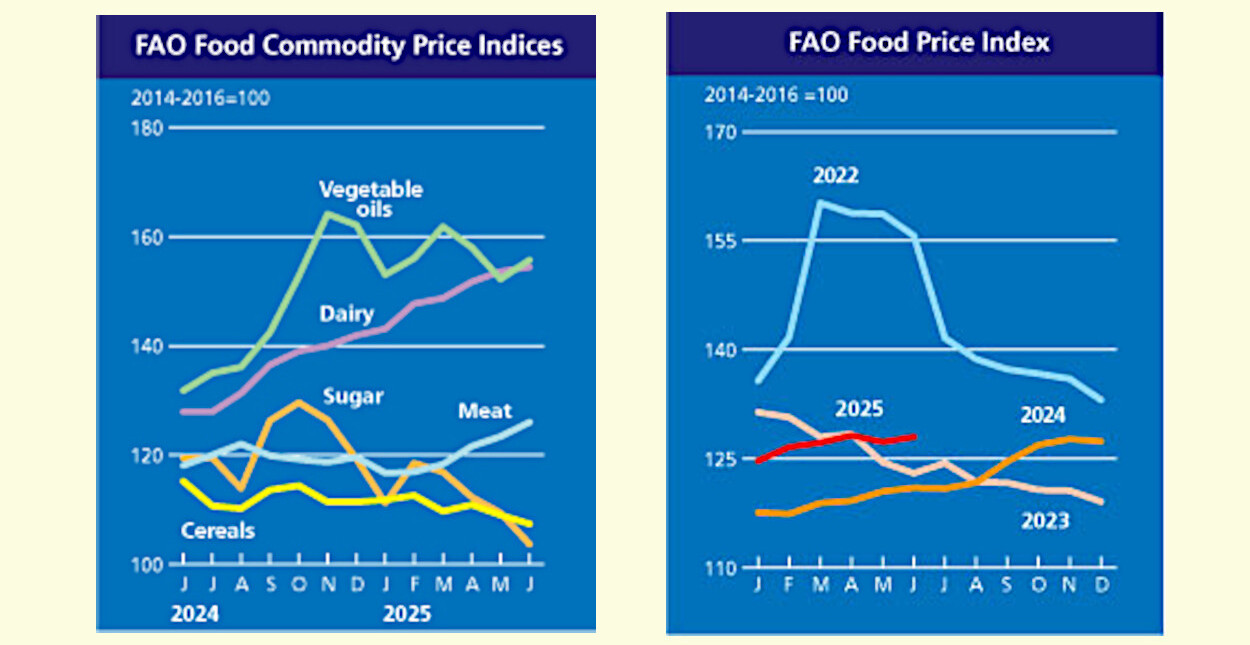 FAO Food Commodity Price Indices

2014-2016=100

180
160
140
120
100

Vegetable oils
Dairy
Sugar
Meat
Cereals

J J A S O N D J F M A M J
2024
2025

FAO Food Price Index

2014-2016 =100

170
155
140
125
110

2022
2025
2024
2023

J F M A M J J A S O N D